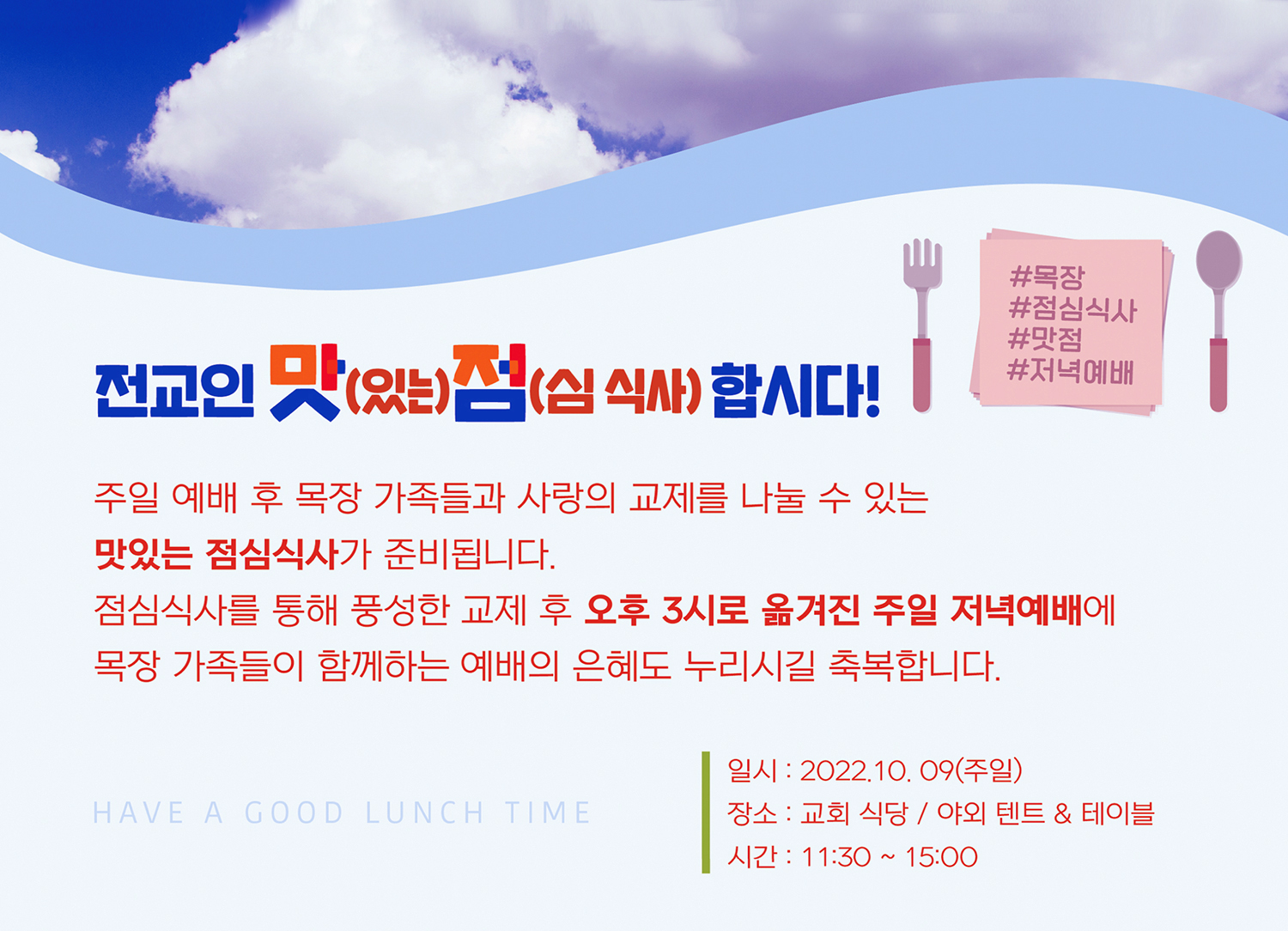 #목장
#점심식사
#맛점
#저녁예배

전교인 맛(있는)점(심 식사) 합시다!

주일 예배 후 목장 가족들과 사랑의 교제를 나눌 수 있는
맛있는 점심식사가 준비됩니다.
점심식사를 통해 풍성한 교제 후 오후 3시로 옮겨진 주일 저녁예배에
목장 가족들이 함께하는 예배의 은혜도 누리시길 축복합니다.

HAVE A GOOD LUNCH TIME

일시 : 2022.10. 09(주일)
장소 : 교회 식당 / 야외 텐트 & 테이블
시간 : 11:30 ~ 15:00